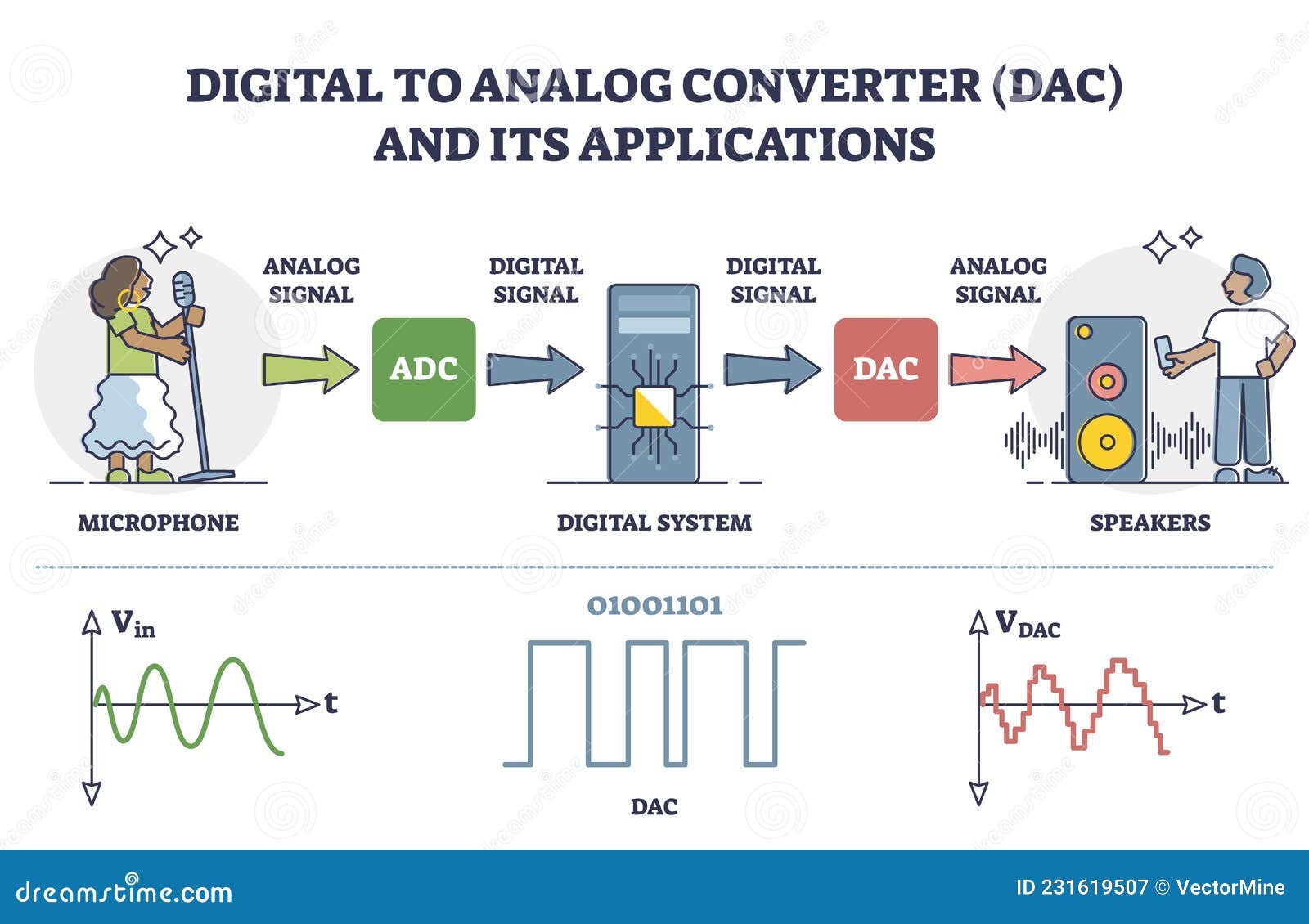 DIGITAL TO ANALOG CONVERTER (DAC) AND ITS APPLICATIONS

ANALOG SIGNAL

ADC

DIGITAL SIGNAL

DIGITAL SIGNAL

DAC

ANALOG SIGNAL

MICROPHONE

DIGITAL SYSTEM

SPEAKERS

$V_{in}$

t

01001101

DAC

$V_{DAC}$

t

dreamstime.com

ID 231619507 © VectorMine